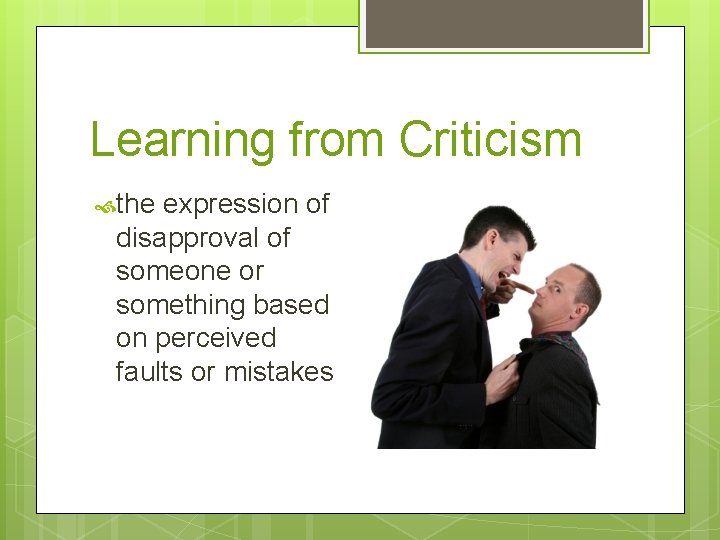 Learning from Criticism

the expression of disapproval of someone or something based on perceived faults or mistakes